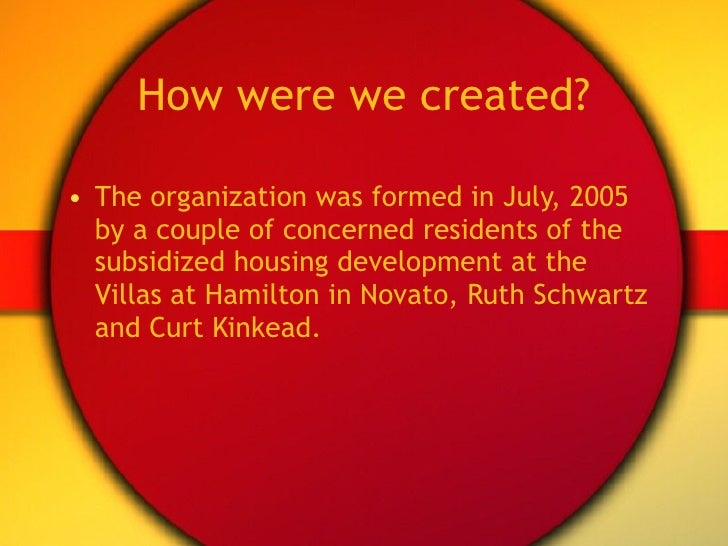 How were we created?

• The organization was formed in July, 2005 by a couple of concerned residents of the subsidized housing development at the Villas at Hamilton in Novato, Ruth Schwartz and Curt Kinkead.